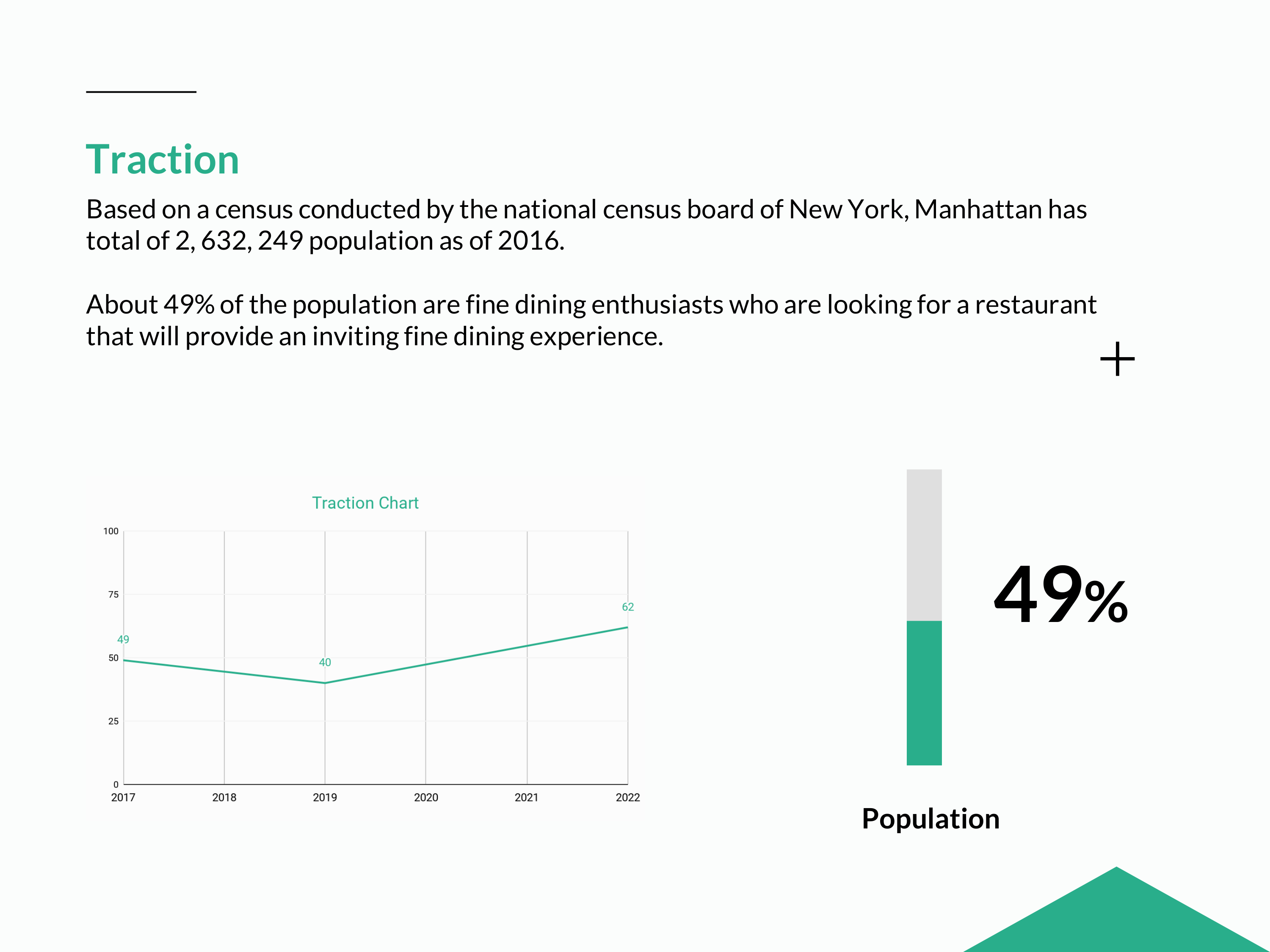 Traction

Based on a census conducted by the national census board of New York, Manhattan has total of 2, 632, 249 population as of 2016.

About 49% of the population are fine dining enthusiasts who are looking for a restaurant that will provide an inviting fine dining experience.

Traction Chart

100
75
50
25
0

49
40
62

2017 2018 2019 2020 2021 2022

49%

Population